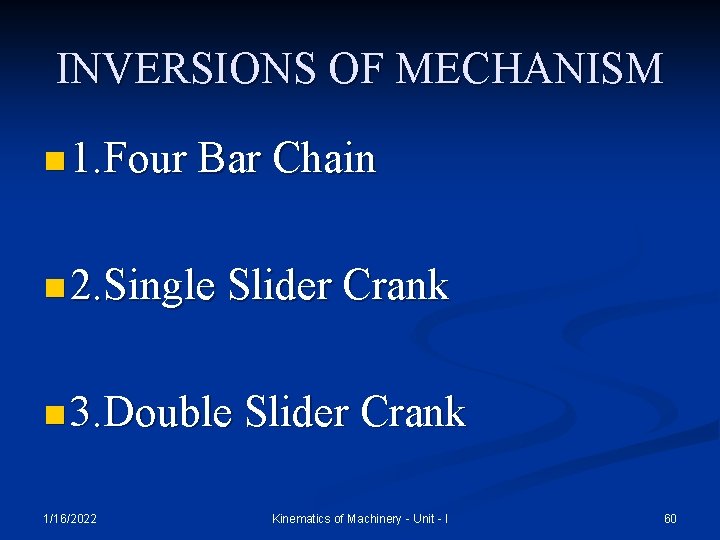 INVERSIONS OF MECHANISM

1.Four Bar Chain

2.Single Slider Crank

3.Double Slider Crank

1/16/2022

Kinematics of Machinery - Unit - I

60